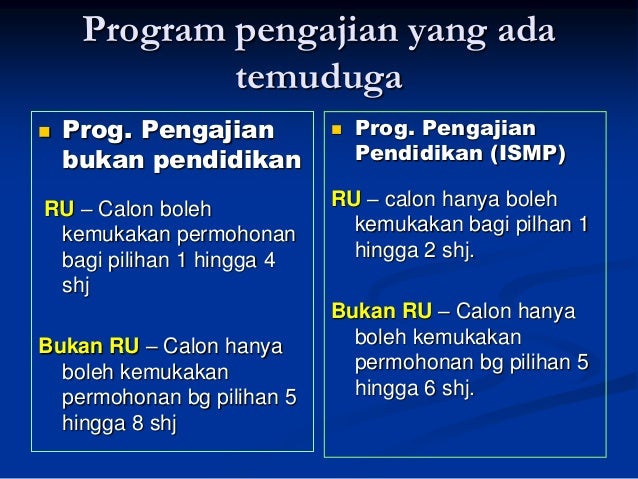 Program pengajian yang ada temuduga

Prog. Pengajian bukan pendidikan

RU – Calon boleh kemukakan permohonan bagi pilihan 1 hingga 4 shj

Bukan RU – Calon hanya boleh kemukakan permohonan bg pilihan 5 hingga 8 shj

Prog. Pengajian Pendidikan (ISMP)

RU – calon hanya boleh kemukakan bagi pilhan 1 hingga 2 shj.

Bukan RU – Calon hanya boleh kemukakan permohonan bg pilihan 5 hingga 6 shj.